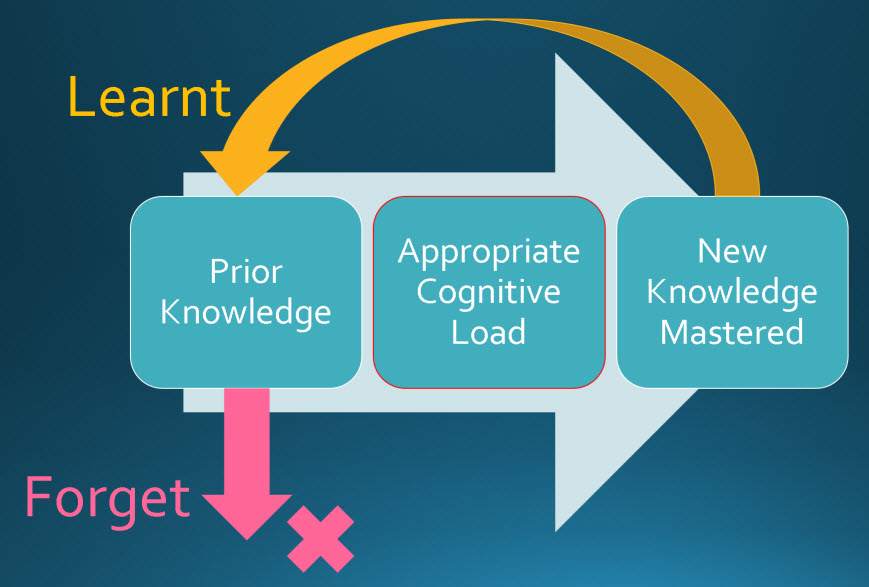 Learnt

Prior Knowledge

Appropriate Cognitive Load

New Knowledge Mastered

Forget